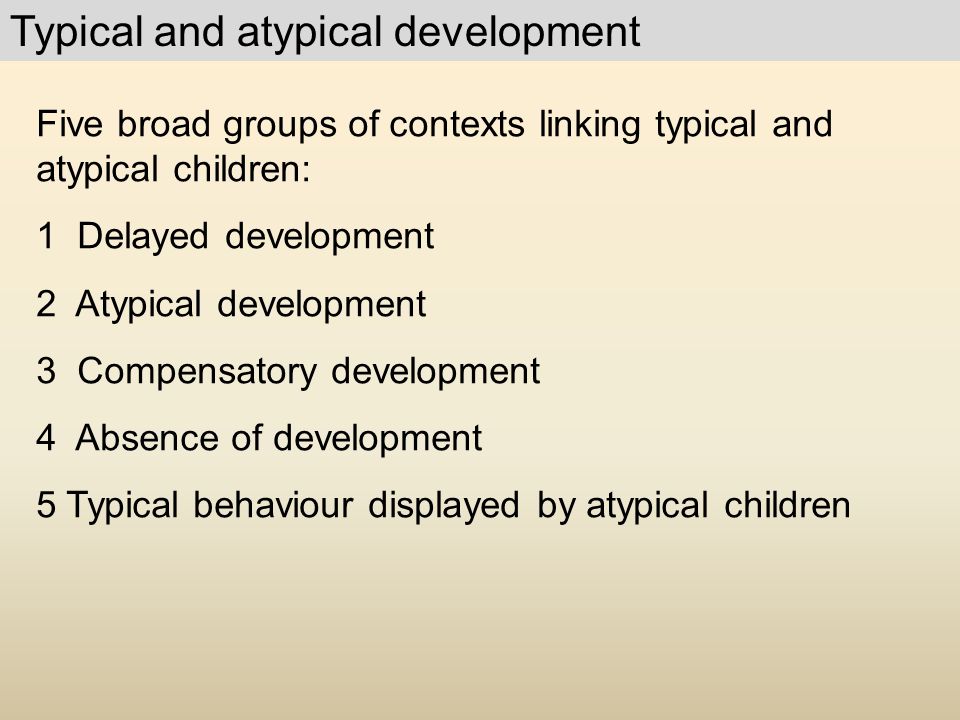 Typical and atypical development

Five broad groups of contexts linking typical and atypical children:

1 Delayed development

2 Atypical development

3 Compensatory development

4 Absence of development

5 Typical behaviour displayed by atypical children